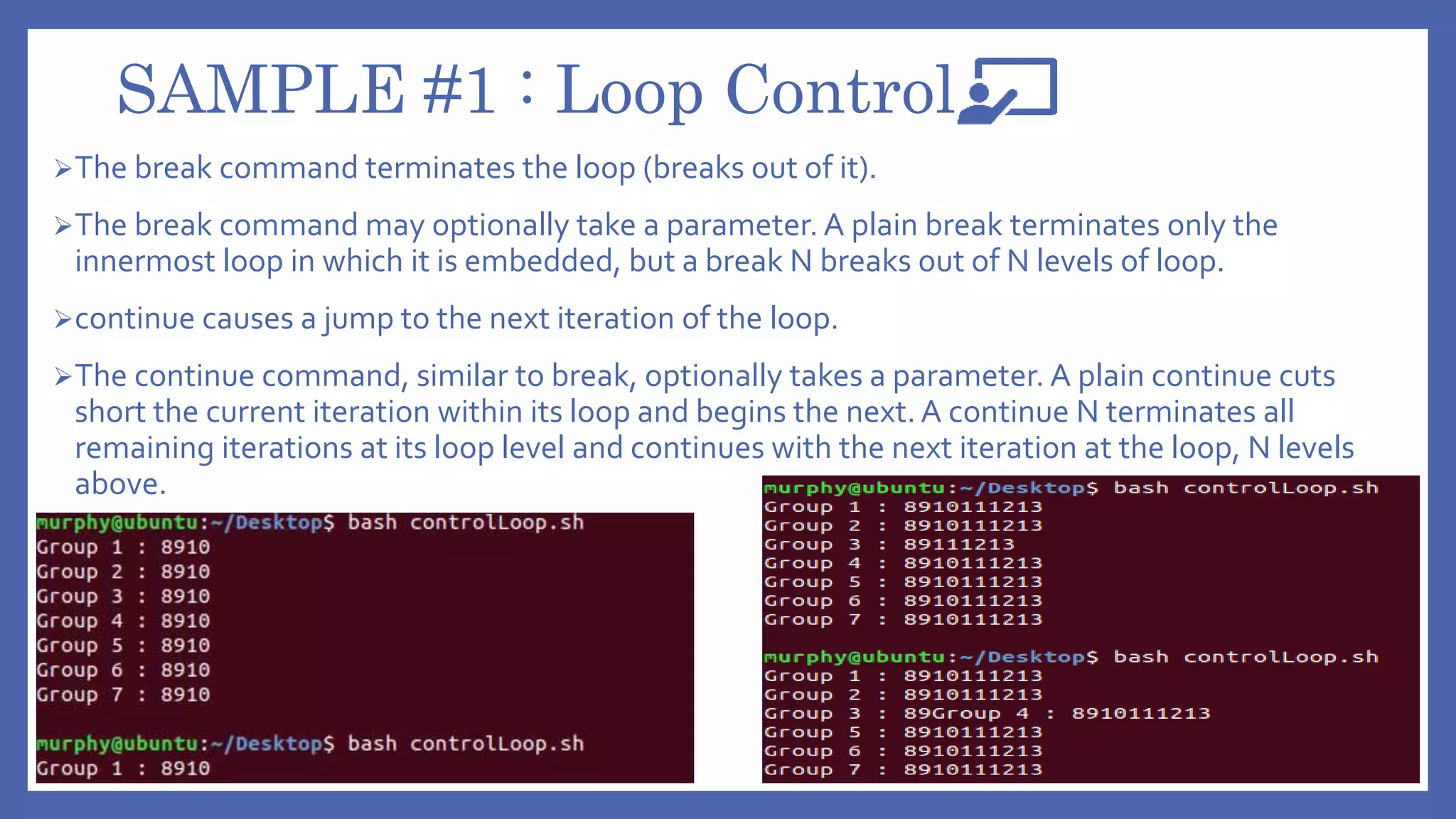 SAMPLE #1 : Loop Control

➢The break command terminates the loop (breaks out of it).

➢The break command may optionally take a parameter. A plain break terminates only the innermost loop in which it is embedded, but a break N breaks out of N levels of loop.

➢continue causes a jump to the next iteration of the loop.

➢The continue command, similar to break, optionally takes a parameter. A plain continue cuts short the current iteration within its loop and begins the next. A continue N terminates all remaining iterations at its loop level and continues with the next iteration at the loop, N levels above.

murphy@ubuntu:~/Desktop$ bash controlLoop.sh
Group 1 : 8910
Group 2 : 8910
Group 3 : 8910
Group 4 : 8910
Group 5 : 8910
Group 6 : 8910
Group 7 : 8910

murphy@ubuntu:~/Desktop$ bash controlLoop.sh
Group 1 : 8910

murphy@ubuntu:~/Desktop$ bash controlLoop.sh
Group 1 : 8910111213
Group 2 : 8910111213
Group 3 : 89111213
Group 4 : 8910111213
Group 5 : 8910111213
Group 6 : 8910111213
Group 7 : 8910111213

murphy@ubuntu:~/Desktop$ bash controlLoop.sh
Group 1 : 8910111213
Group 2 : 8910111213
Group 3 : 89Group 4 : 8910111213
Group 5 : 8910111213
Group 6 : 8910111213
Group 7 : 8910111213